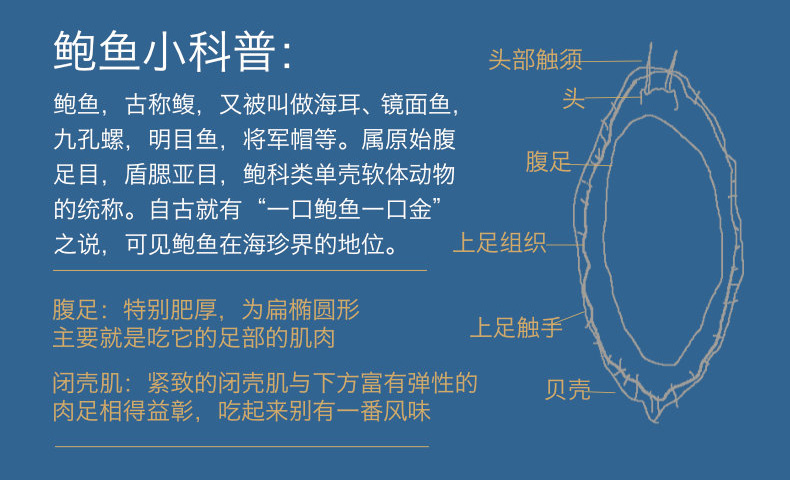 鲍鱼小科普:

鲍鱼，古称鳆，又被叫做海耳、镜面鱼，九孔螺，明目鱼，将军帽等。属原始腹足目，盾腮亚目，鲍科类单壳软体动物的统称。自古就有“一口鲍鱼一口金”之说，可见鲍鱼在海珍界的地位。

腹足：特别肥厚，为扁椭圆形
主要就是吃它的足部的肌肉

闭壳肌：紧致的闭壳肌与下方富有弹性的肉足相得益彰，吃起来别有一番风味

头部触须
头
腹足
上足组织
上足触手
贝壳